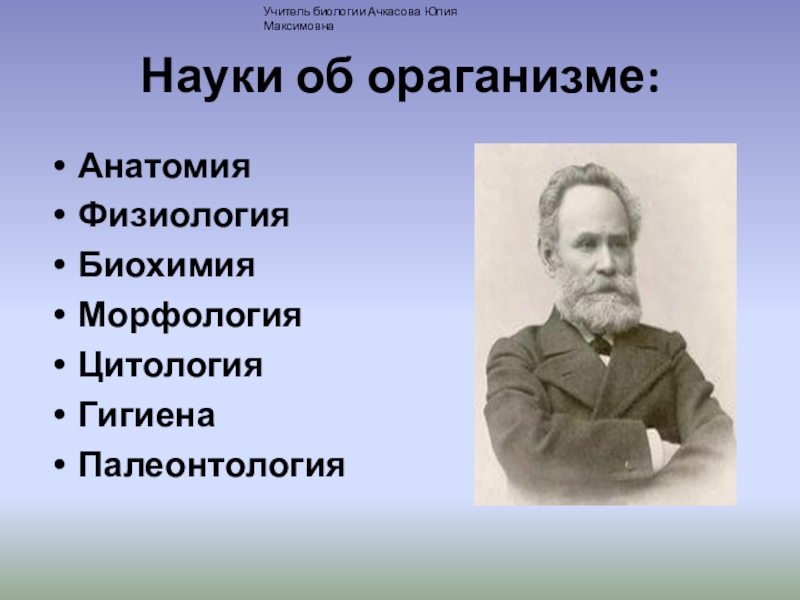 Учитель биологии Ачкасова Юлия Максимовна

Науки об ораганизме:

• Анатомия
• Физиология
• Биохимия
• Морфология
• Цитология
• Гигиена
• Палеонтология